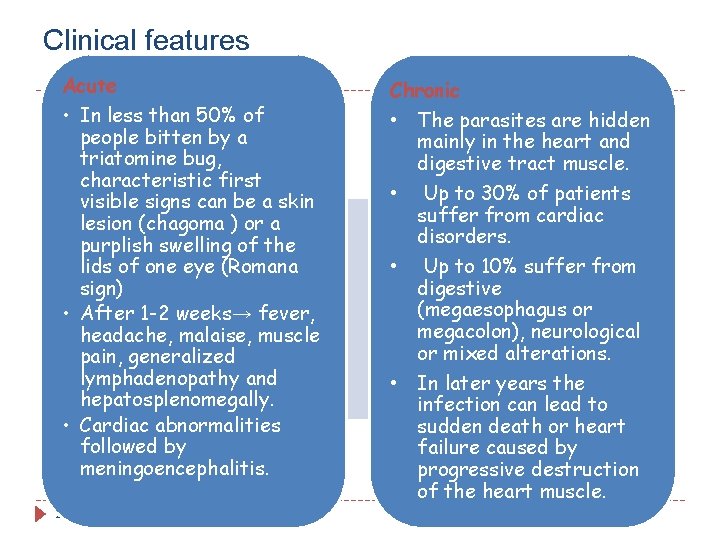 Clinical features

Acute

• In less than 50% of people bitten by a triatomine bug, characteristic first visible signs can be a skin lesion (chagoma ) or a purplish swelling of the lids of one eye (Romana sign)
• After 1-2 weeks→ fever, headache, malaise, muscle pain, generalized lymphadenopathy and hepatosplenomegally.
• Cardiac abnormalities followed by meningoencephalitis.

Chronic

• The parasites are hidden mainly in the heart and digestive tract muscle.
• Up to 30% of patients suffer from cardiac disorders.
• Up to 10% suffer from digestive (megaesophagus or megacolon), neurological or mixed alterations.
• In later years the infection can lead to sudden death or heart failure caused by progressive destruction of the heart muscle.